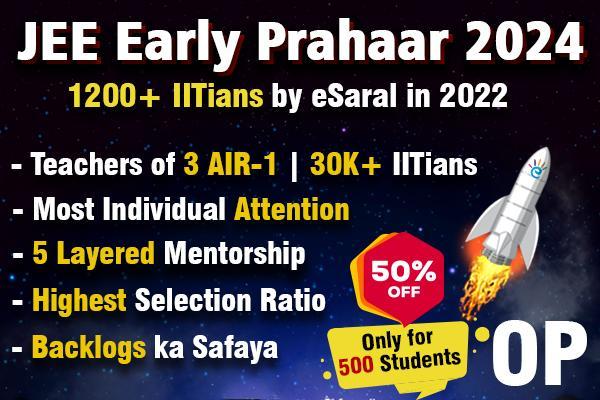 JEE Early Prahaar 2024

1200+ IITians by eSaral in 2022

- Teachers of 3 AIR-1 | 30K+ IITians
- Most Individual Attention
- 5 Layered Mentorship
- Highest Selection Ratio
- Backlogs ka Safaya

50% OFF

Only for 500 Students

OP